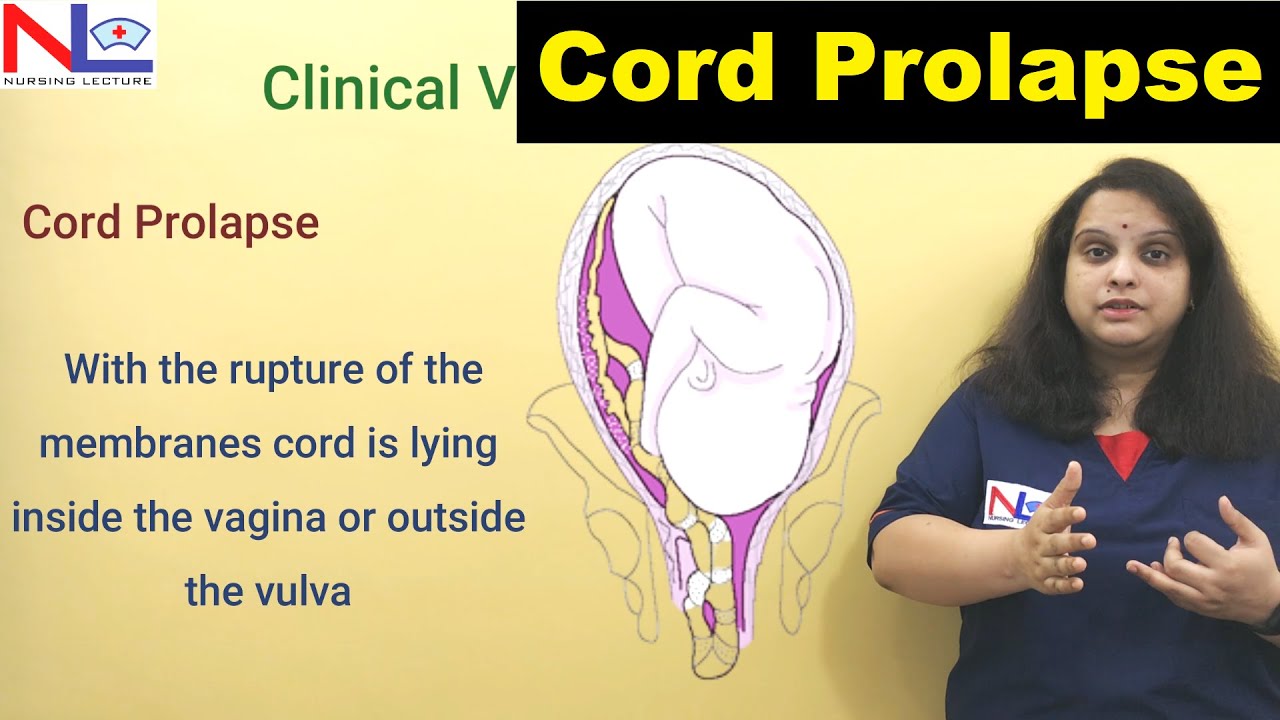 NL
NURSING LECTURE

Clinical V

Cord Prolapse

Cord Prolapse

With the rupture of the membranes cord is lying inside the vagina or outside the vulva

NL
NURSING LE